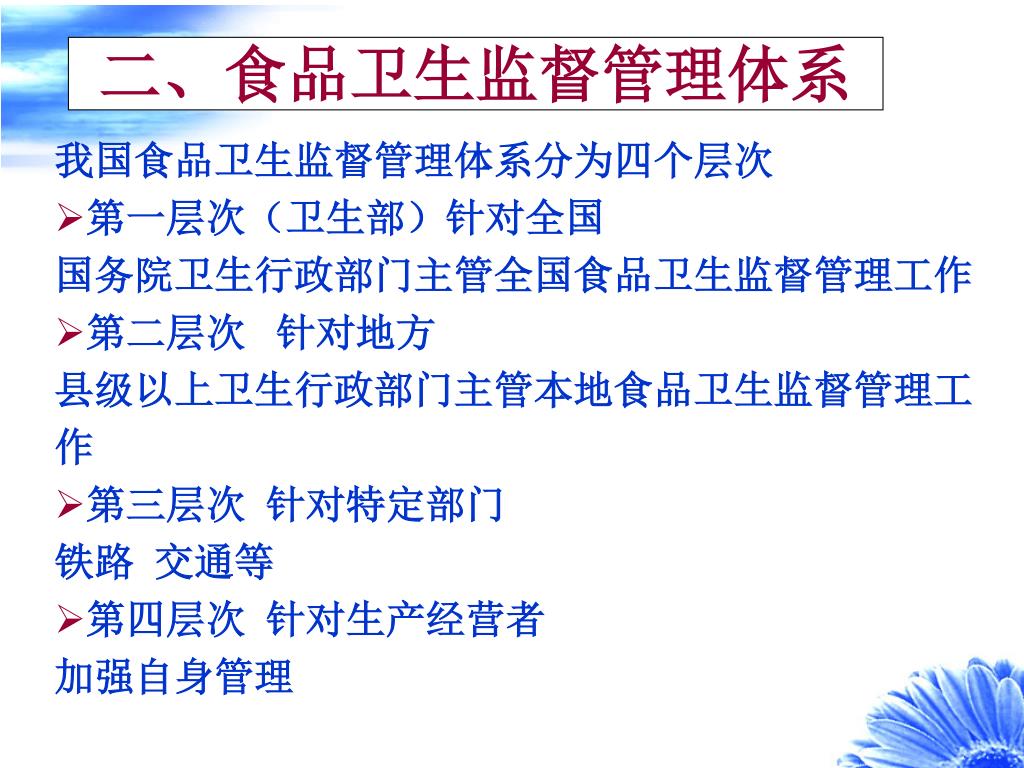 二、食品卫生监督管理体系

我国食品卫生监督管理体系分为四个层次

➢第一层次（卫生部）针对全国

国务院卫生行政部门主管全国食品卫生监督管理工作

➢第二层次 针对地方

县级以上卫生行政部门主管本地食品卫生监督管理工作

➢第三层次 针对特定部门

铁路 交通等

➢第四层次 针对生产经营者

加强自身管理